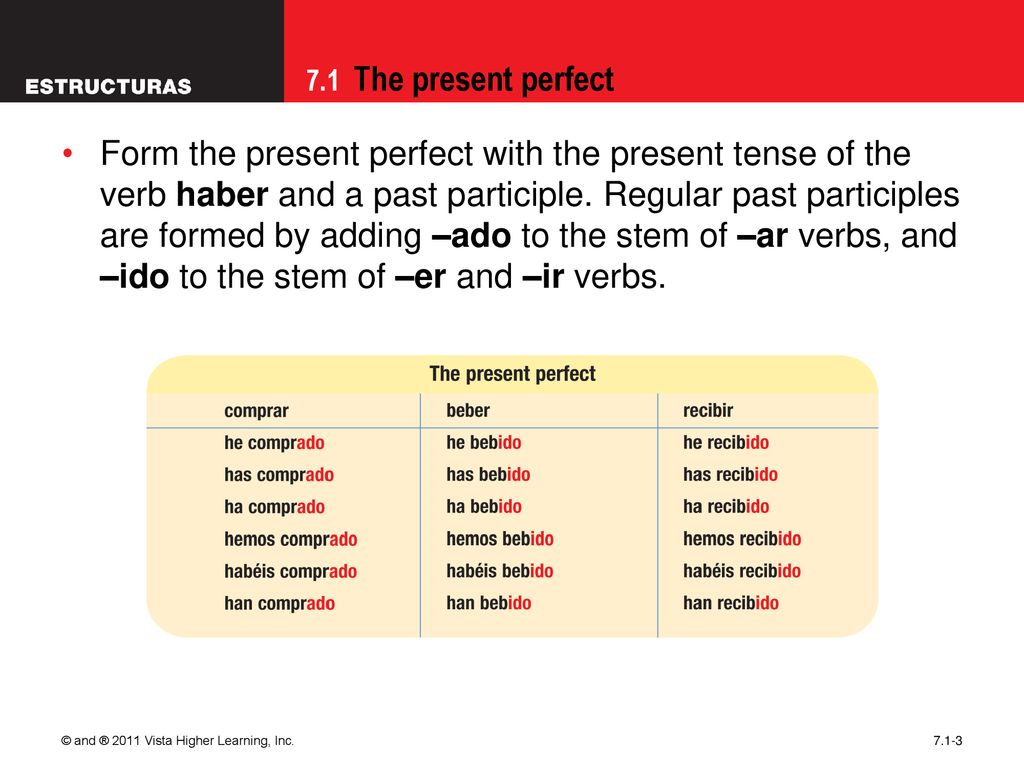 ESTRUCTURAS

7.1 The present perfect

• Form the present perfect with the present tense of the verb haber and a past participle. Regular past participles are formed by adding –ado to the stem of –ar verbs, and –ido to the stem of –er and –ir verbs.

The present perfect

| comprar | beber | recibir |
|---|---|---|
| he comprado | he bebido | he recibido |
| has comprado | has bebido | has recibido |
| ha comprado | ha bebido | ha recibido |
| hemos comprado | hemos bebido | hemos recibido |
| habéis comprado | habéis bebido | habéis recibido |
| han comprado | han bebido | han recibido |

© and ® 2011 Vista Higher Learning, Inc.

7.1-3